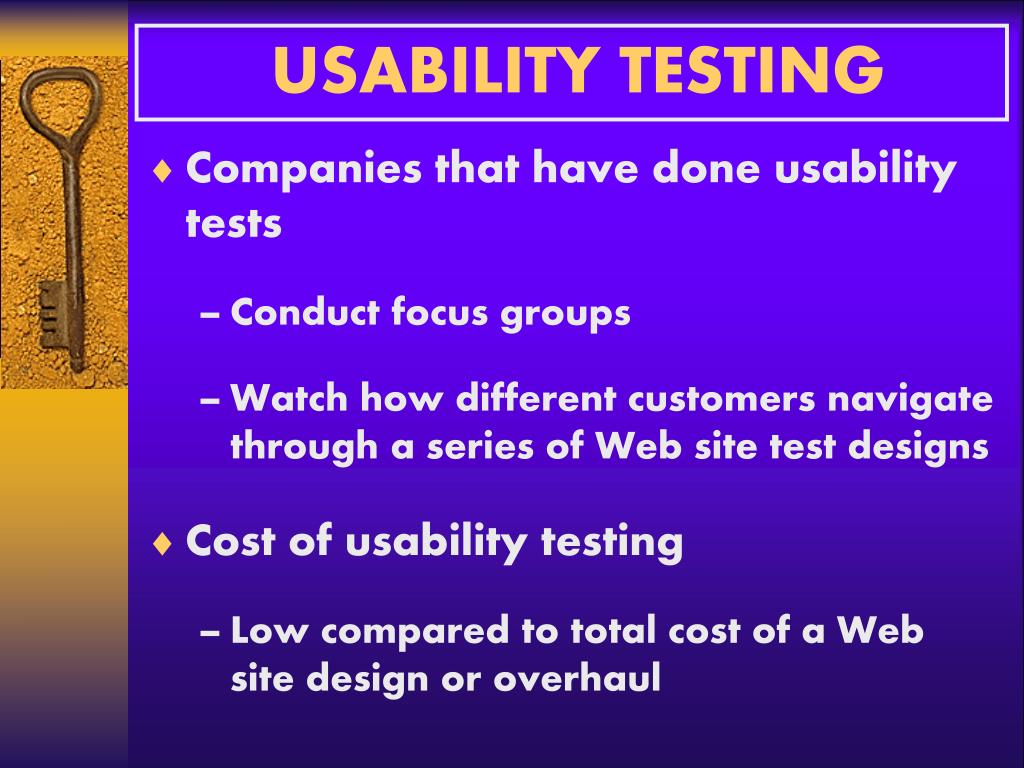 USABILITY TESTING

♦ Companies that have done usability tests

– Conduct focus groups

– Watch how different customers navigate through a series of Web site test designs

♦ Cost of usability testing

– Low compared to total cost of a Web site design or overhaul